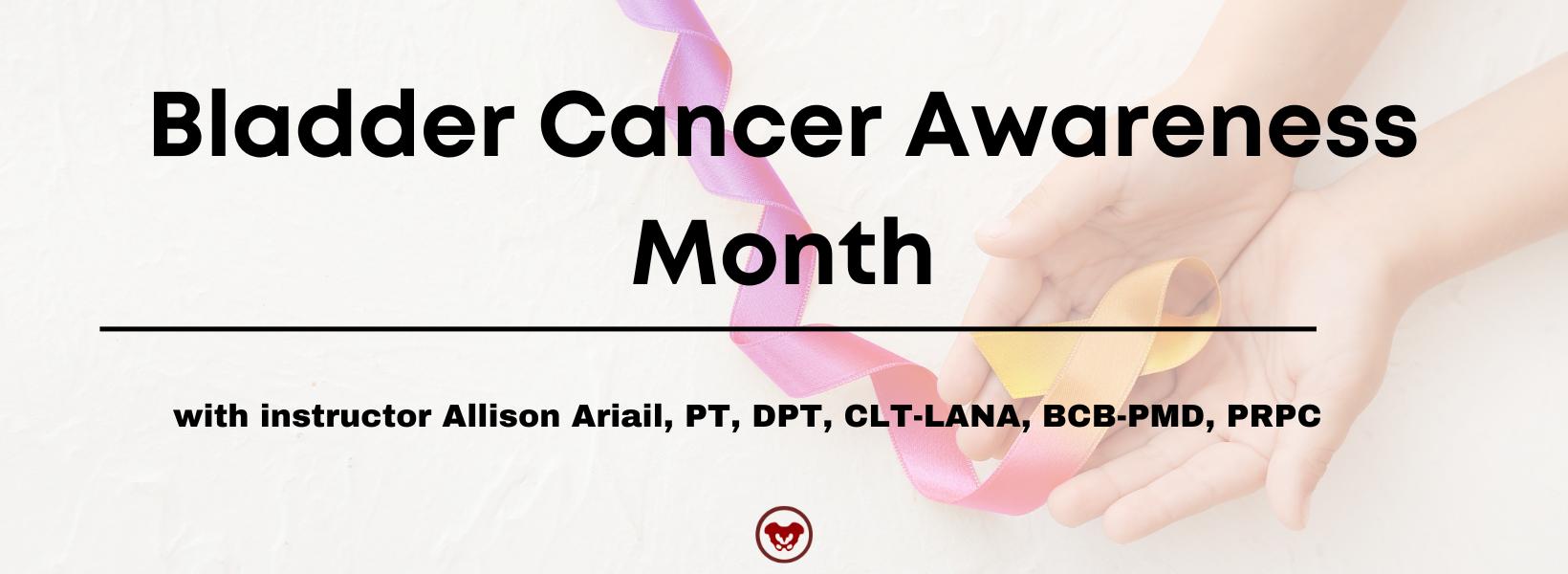 Bladder Cancer Awareness Month

with instructor Allison Ariail, PT, DPT, CLT-LANA, BCB-PMD, PRPC